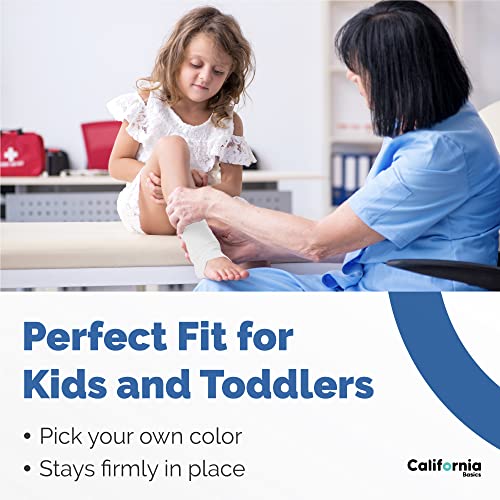 Perfect Fit for Kids and Toddlers

• Pick your own color
• Stays firmly in place

California Basics